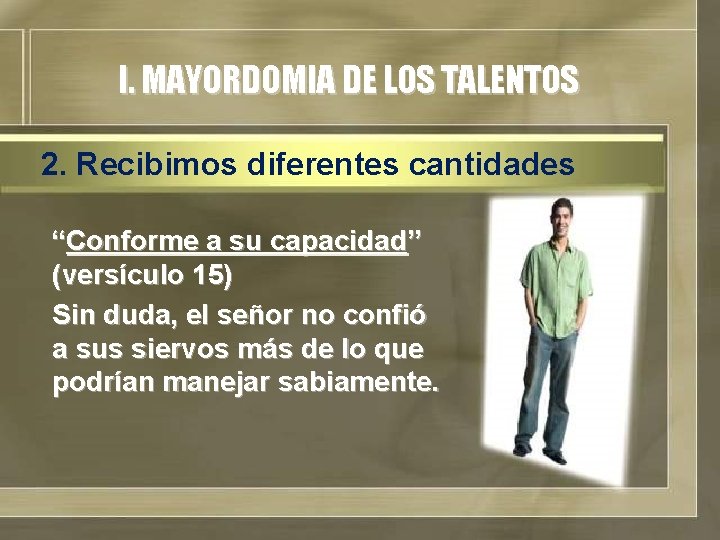 I. MAYORDOMIA DE LOS TALENTOS

2. Recibimos diferentes cantidades

“Conforme a su capacidad” (versículo 15)

Sin duda, el señor no confió a sus siervos más de lo que podrían manejar sabiamente.